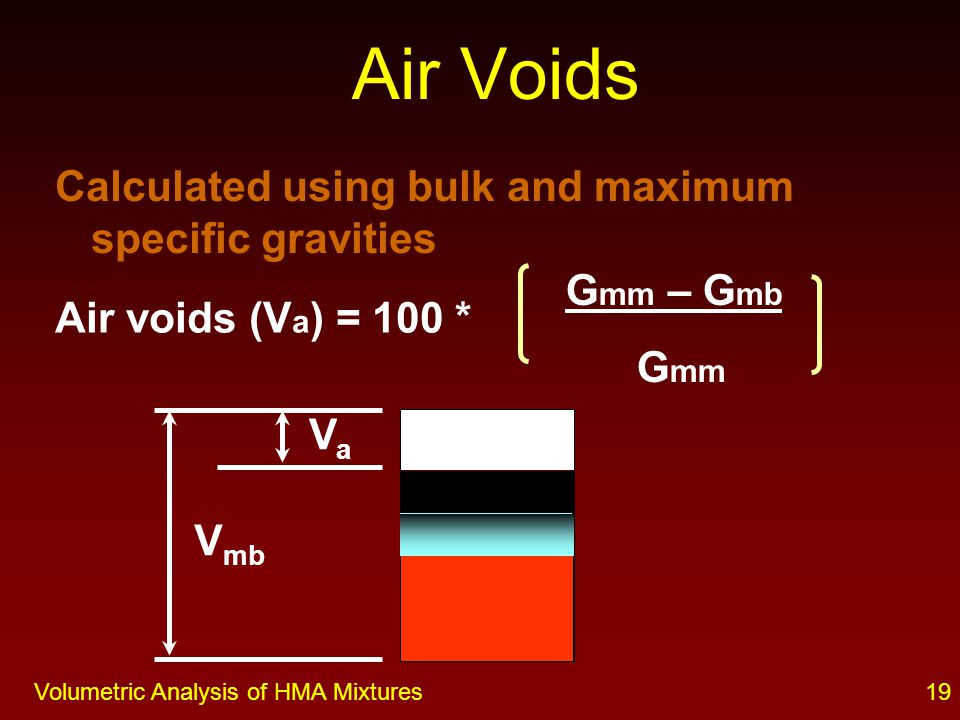 Air Voids

Calculated using bulk and maximum specific gravities

Air voids ($V_a$) = 100 * $\left( \frac{G_{mm} - G_{mb}}{G_{mm}} \right)$

$V_a$

$V_{mb}$

Volumetric Analysis of HMA Mixtures

19